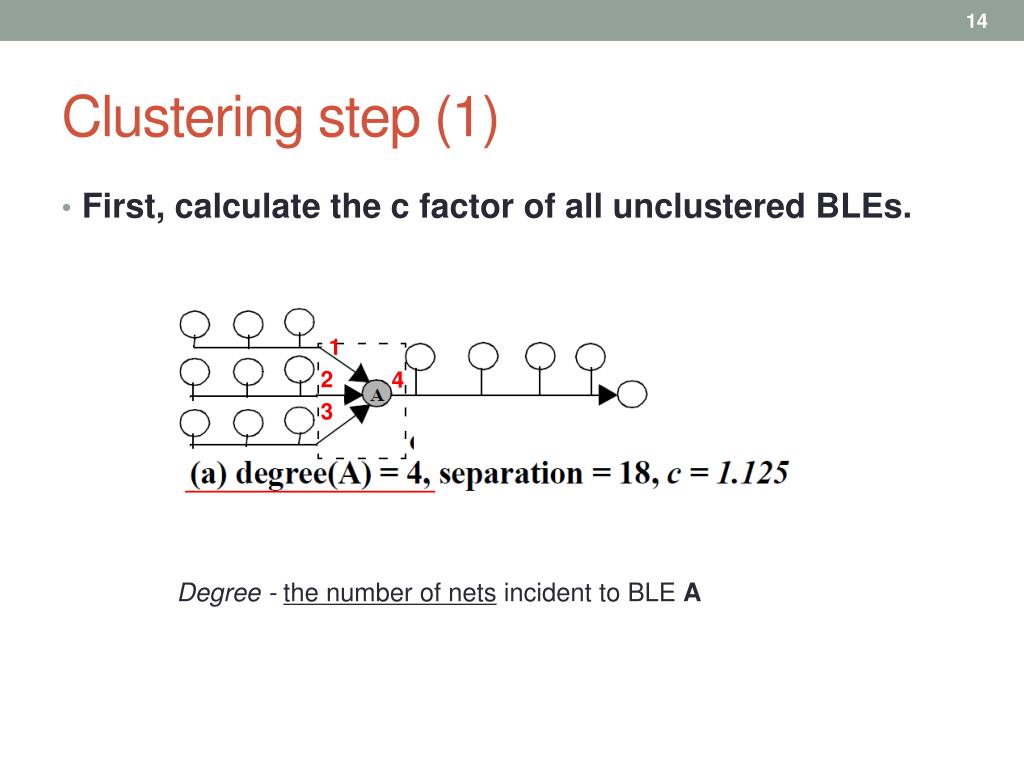 14

Clustering step (1)

• First, calculate the c factor of all unclustered BLEs.

1
2
3
4
A

(a) degree(A) = 4, separation = 18, $c = 1.125$

Degree - the number of nets incident to BLE A